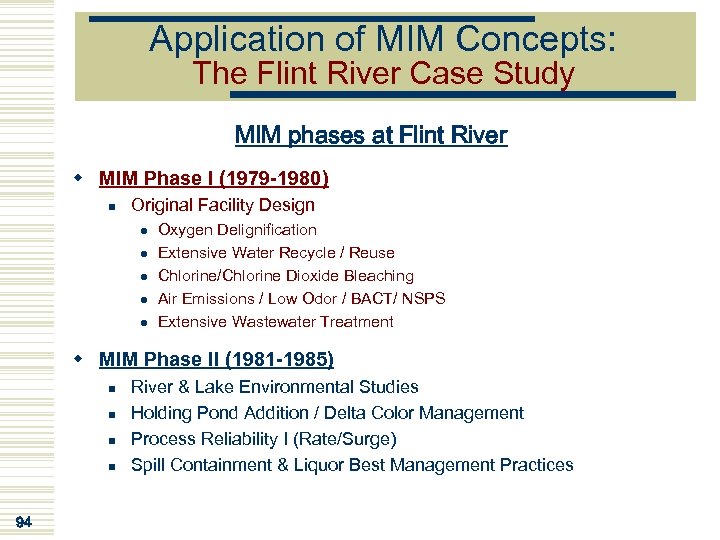 Application of MIM Concepts:
The Flint River Case Study

MIM phases at Flint River

MIM Phase I (1979-1980)

Original Facility Design

Oxygen Delignification

Extensive Water Recycle / Reuse

Chlorine/Chlorine Dioxide Bleaching

Air Emissions / Low Odor / BACT/ NSPS

Extensive Wastewater Treatment

MIM Phase II (1981-1985)

River & Lake Environmental Studies

Holding Pond Addition / Delta Color Management

Process Reliability I (Rate/Surge)

Spill Containment & Liquor Best Management Practices

94